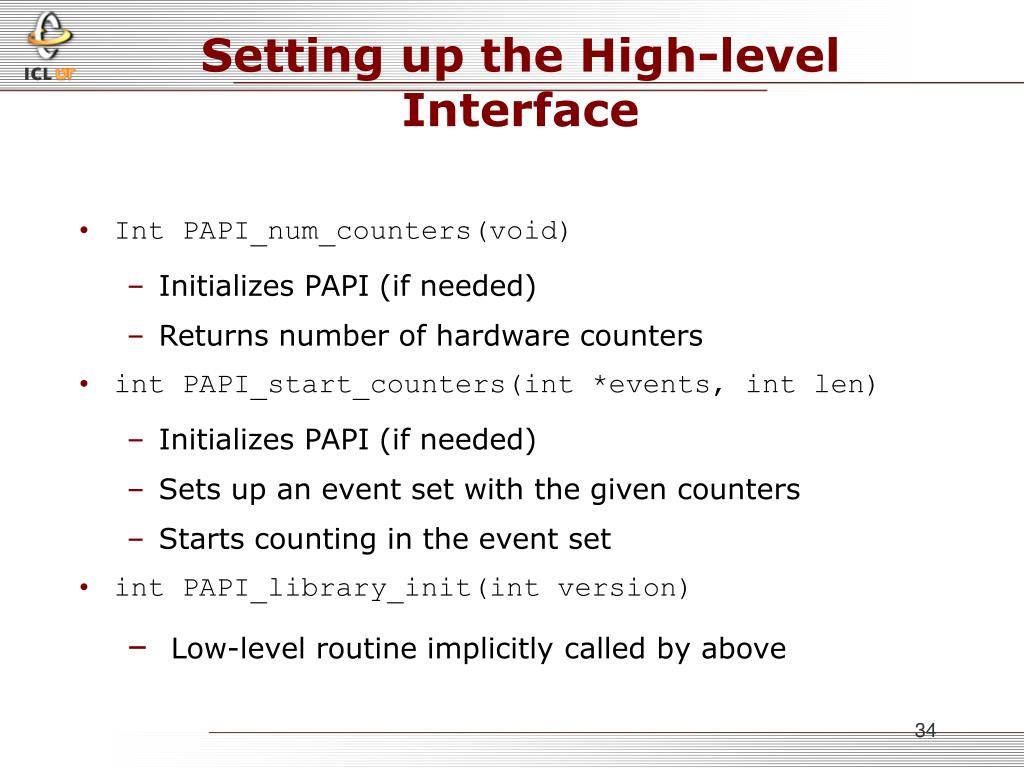 ICL UT

Setting up the High-level Interface

• Int PAPI_num_counters(void)

– Initializes PAPI (if needed)

– Returns number of hardware counters

• int PAPI_start_counters(int *events, int len)

– Initializes PAPI (if needed)

– Sets up an event set with the given counters

– Starts counting in the event set

• int PAPI_library_init(int version)

– Low-level routine implicitly called by above

34